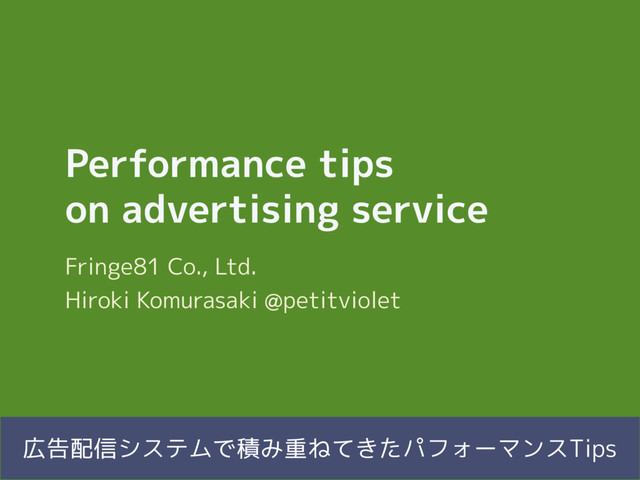 Performance tips on advertising service

Fringe81 Co., Ltd.
Hiroki Komurasaki @petitviolet

広告配信システムで積み重ねてきたパフォーマンスTips